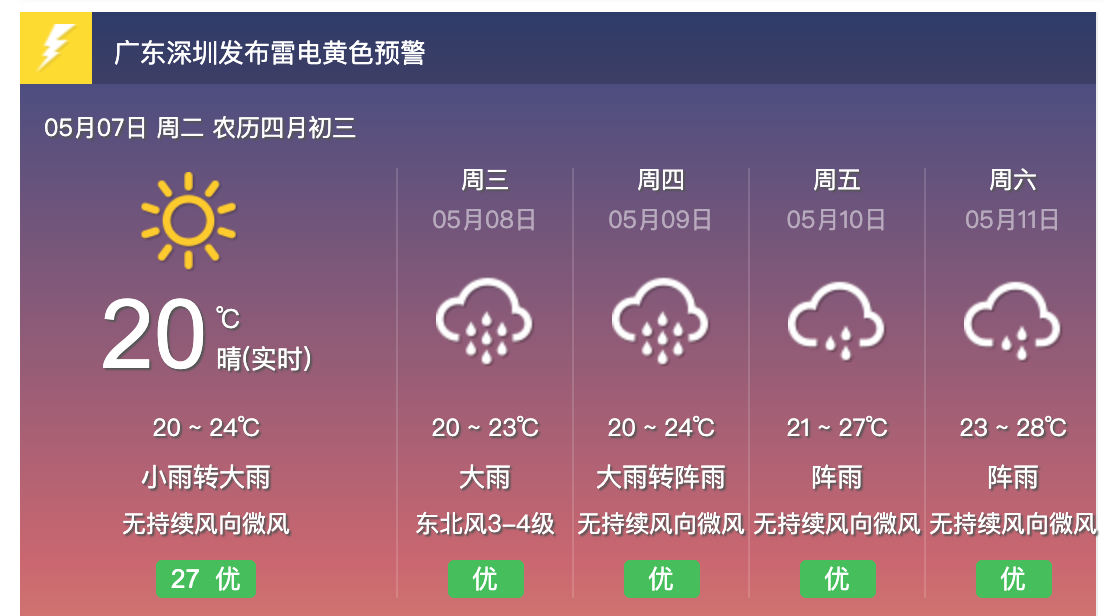 广东深圳发布雷电黄色预警

05月07日 周二 农历四月初三

20 ℃
晴(实时)

20 ~ 24℃
小雨转大雨
无持续风向微风
27 优

周三
05月08日
20 ~ 23℃
大雨
东北风3-4级
优

周四
05月09日
20 ~ 24℃
大雨转阵雨
无持续风向微风
优

周五
05月10日
21 ~ 27℃
阵雨
无持续风向微风
优

周六
05月11日
23 ~ 28℃
阵雨
无持续风向微风
优